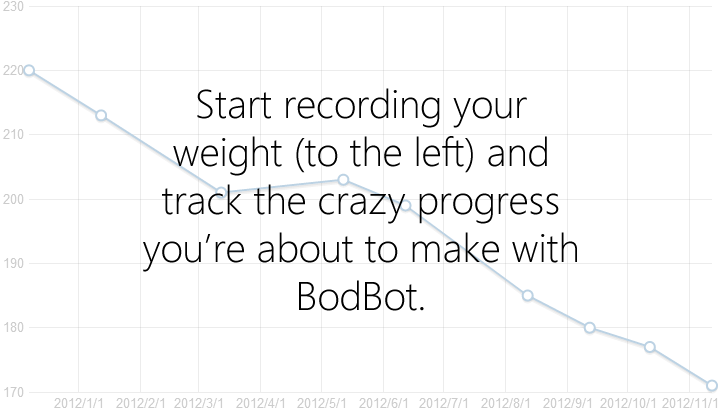 230
220
210
200
190
180
170

Start recording your weight (to the left) and track the crazy progress you're about to make with BodBot.

2012/1/1 2012/2/1 2012/3/1 2012/4/1 2012/5/1 2012/6/1 2012/7/1 2012/8/1 2012/9/1 2012/10/1 2012/11/1